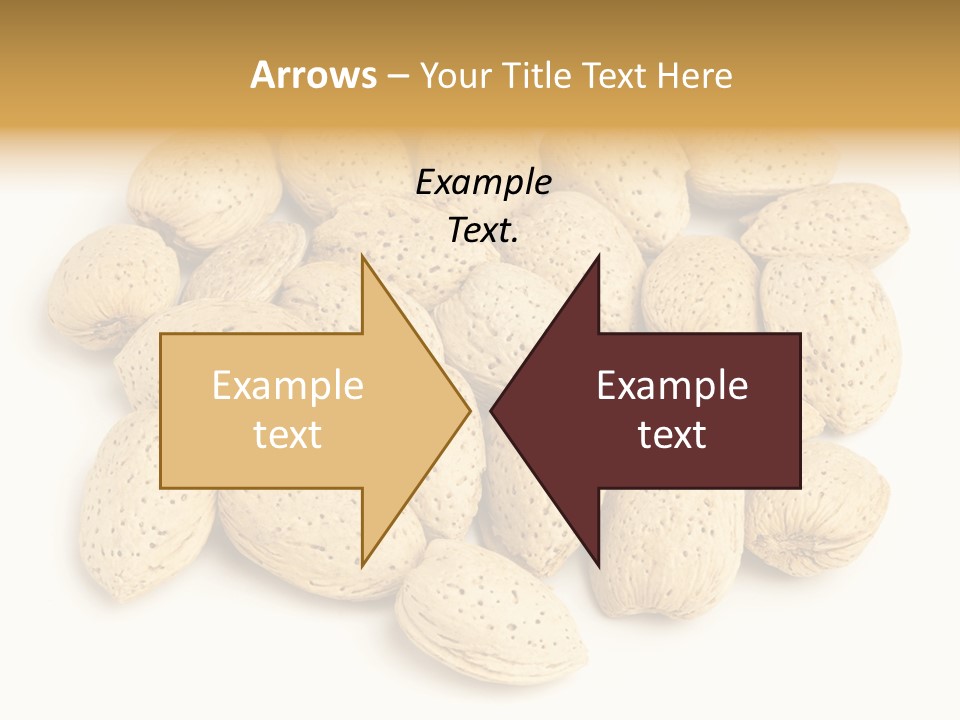 Arrows – Your Title Text Here

Example Text.

Example text

Example text